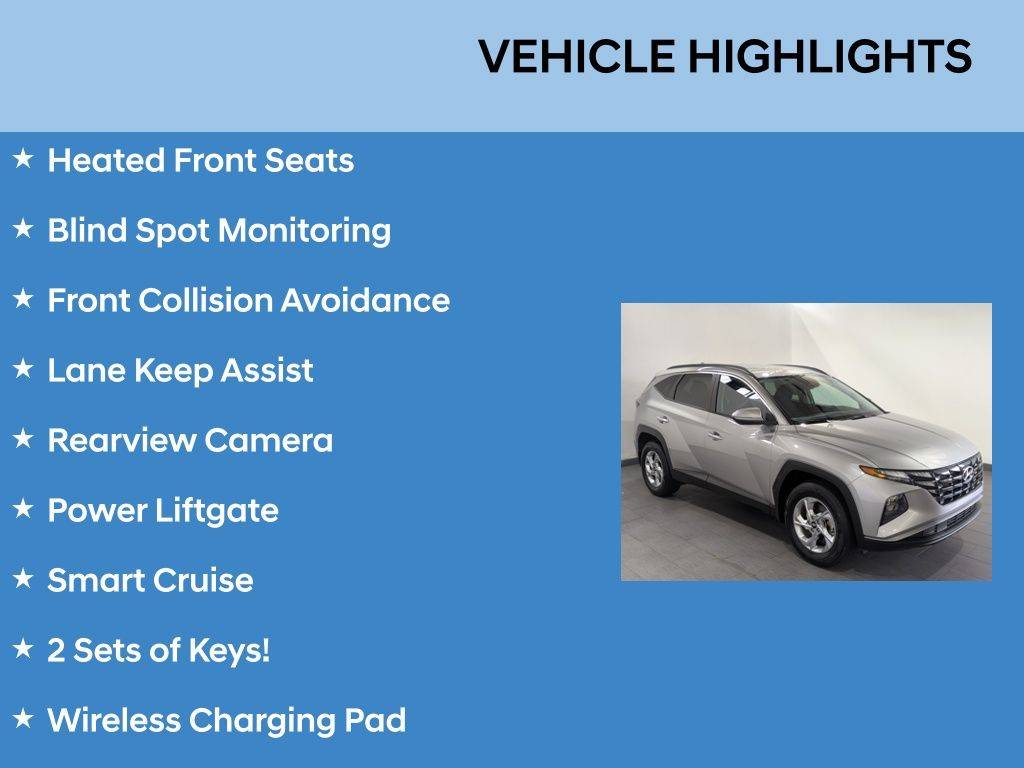 VEHICLE HIGHLIGHTS

★ Heated Front Seats

★ Blind Spot Monitoring

★ Front Collision Avoidance

★ Lane Keep Assist

★ Rearview Camera

★ Power Liftgate

★ Smart Cruise

★ 2 Sets of Keys!

★ Wireless Charging Pad